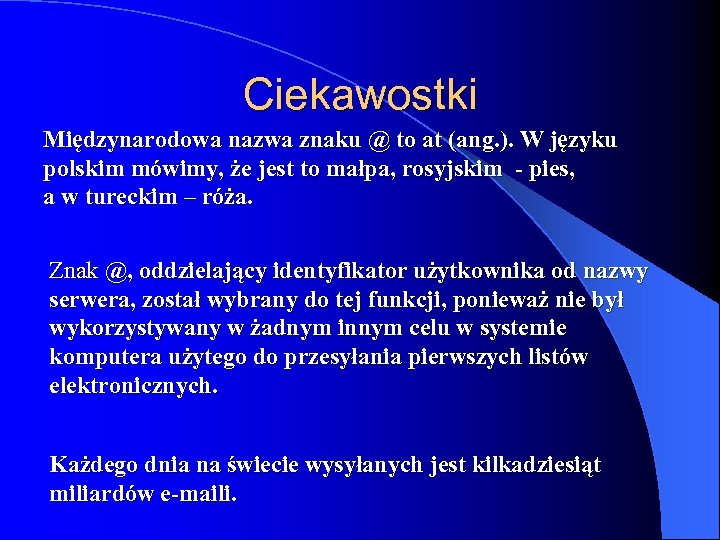 Ciekawostki

Międzynarodowa nazwa znaku @ to at (ang.). W języku polskim mówimy, że jest to małpa, rosyjskim - pies, a w tureckim – róża.

Znak @, oddzielający identyfikator użytkownika od nazwy serwera, został wybrany do tej funkcji, ponieważ nie był wykorzystywany w żadnym innym celu w systemie komputera użytego do przesyłania pierwszych listów elektronicznych.

Każdego dnia na świecie wysyłanych jest kilkadziesiąt miliardów e-maili.